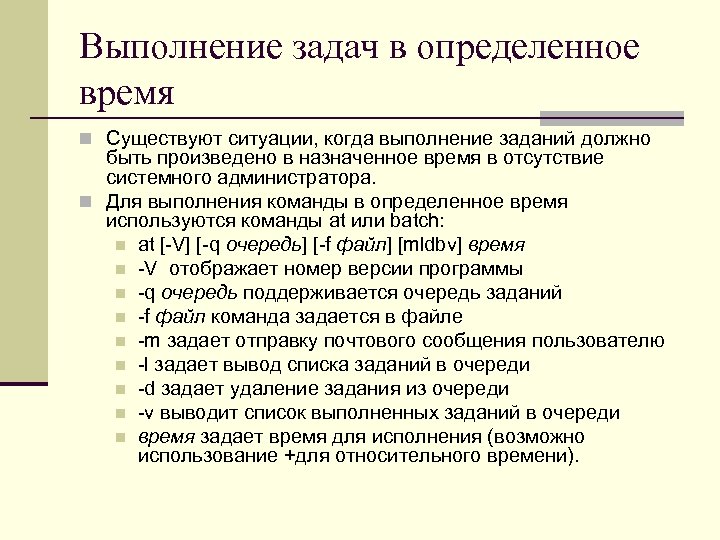 Выполнение задач в определенное время

Существуют ситуации, когда выполнение заданий должно быть произведено в назначенное время в отсутствие системного администратора.

Для выполнения команды в определенное время используются команды at или batch:

at [-V] [-q очередь] [-f файл] [mldbv] время

-V отображает номер версии программы

-q очередь поддерживается очередь заданий

-f файл команда задается в файле

-m задает отправку почтового сообщения пользователю

-l задает вывод списка заданий в очереди

-d задает удаление задания из очереди

-v выводит список выполненных заданий в очереди

время задает время для исполнения (возможно использование +для относительного времени).